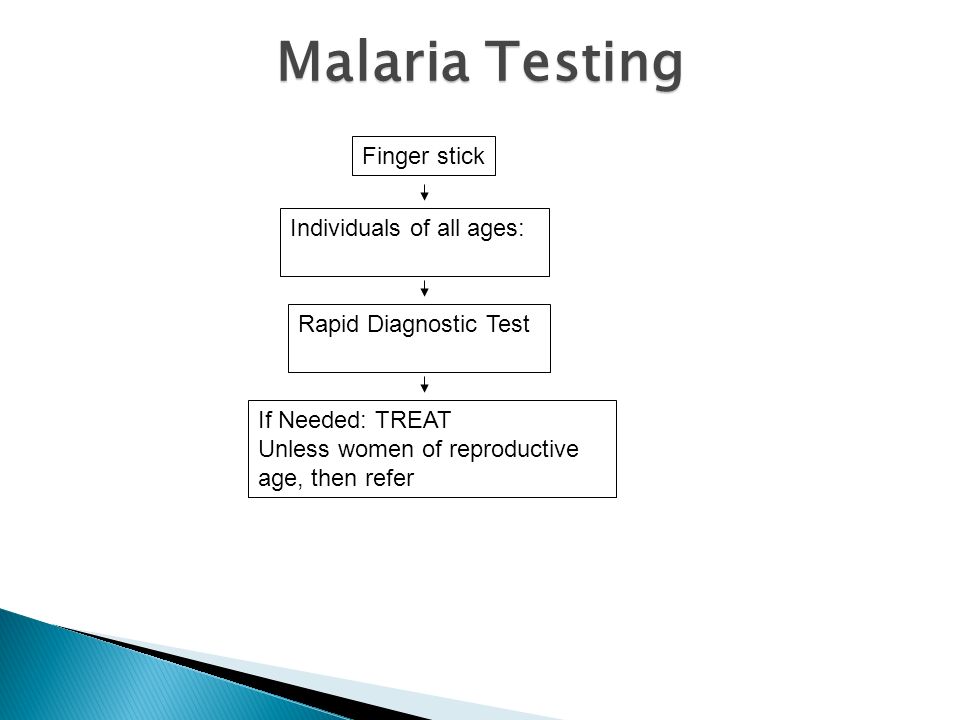 Malaria Testing

Finger stick

Individuals of all ages:

Rapid Diagnostic Test

If Needed: TREAT
Unless women of reproductive age, then refer